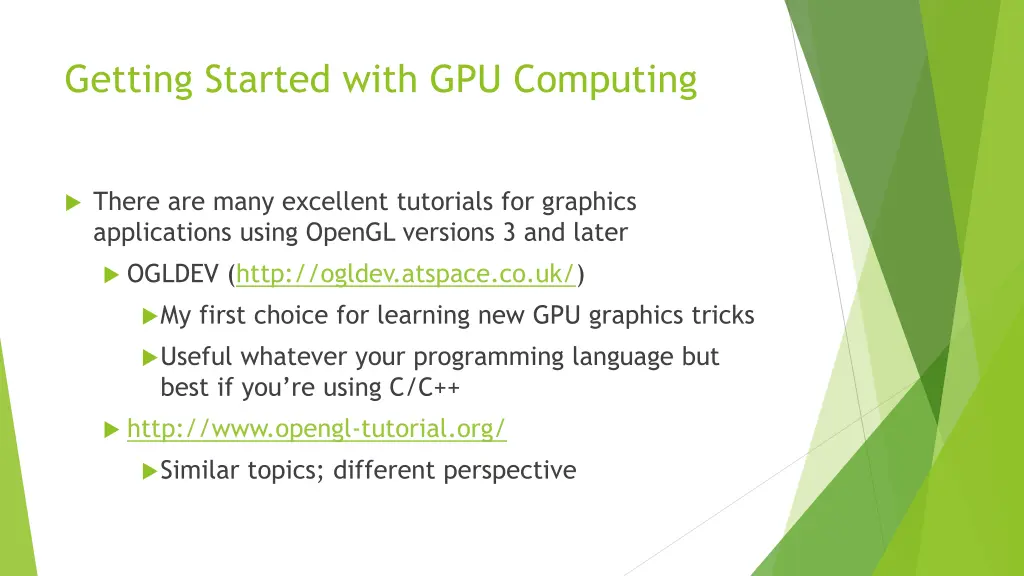 Getting Started with GPU Computing

There are many excellent tutorials for graphics applications using OpenGL versions 3 and later

OGLDEV (http://ogldev.atspace.co.uk/)

My first choice for learning new GPU graphics tricks

Useful whatever your programming language but best if you're using C/C++

http://www.opengl-tutorial.org/

Similar topics; different perspective